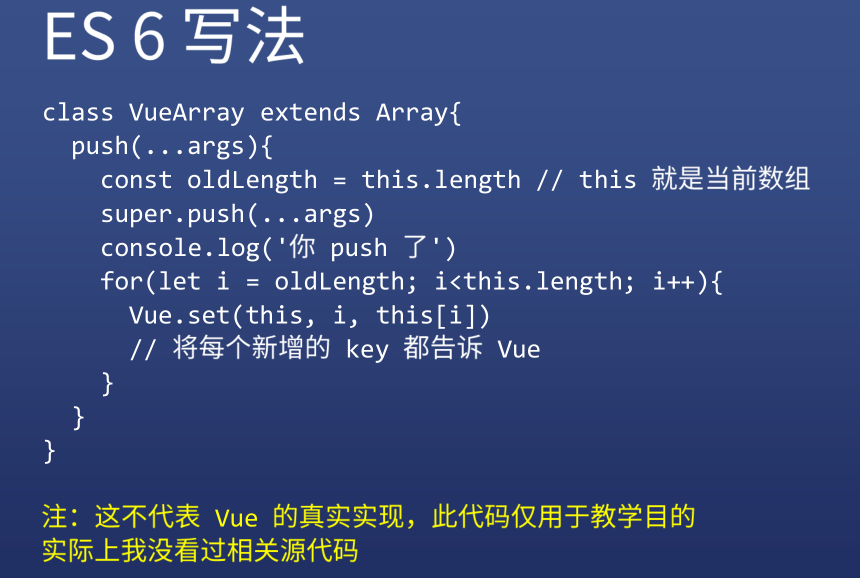 ES 6 写法

class VueArray extends Array{
  push(...args){
    const oldLength = this.length // this 就是当前数组
    super.push(...args)
    console.log('你 push 了')
    for(let i = oldLength; i<this.length; i++){
      Vue.set(this, i, this[i])
      // 将每个新增的 key 都告诉 Vue
    }
  }
}

注：这不代表 Vue 的真实实现，此代码仅用于教学目的
实际上我没看过相关源代码